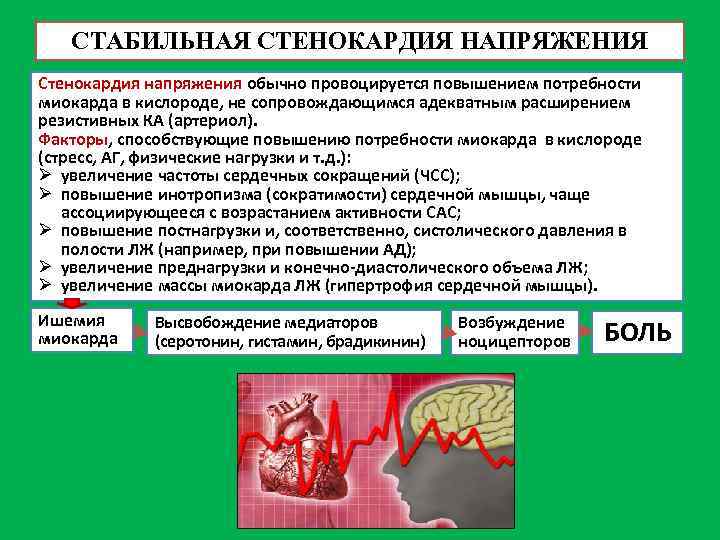 СТАБИЛЬНАЯ СТЕНОКАРДИЯ НАПРЯЖЕНИЯ

Стенокардия напряжения обычно провоцируется повышением потребности миокарда в кислороде, не сопровождающимся адекватным расширением резистивных КА (артериол).
Факторы, способствующие повышению потребности миокарда в кислороде (стресс, АГ, физические нагрузки и т.д.):
➢ увеличение частоты сердечных сокращений (ЧСС);
➢ повышение инотропизма (сократимости) сердечной мышцы, чаще ассоциирующееся с возрастанием активности САС;
➢ повышение постнагрузки и, соответственно, систолического давления в полости ЛЖ (например, при повышении АД);
➢ увеличение преднагрузки и конечно-диастолического объема ЛЖ;
➢ увеличение массы миокарда ЛЖ (гипертрофия сердечной мышцы).

Ишемия миокарда

Высвобождение медиаторов (серотонин, гистамин, брадикинин)

Возбуждение ноцицепторов

БОЛЬ